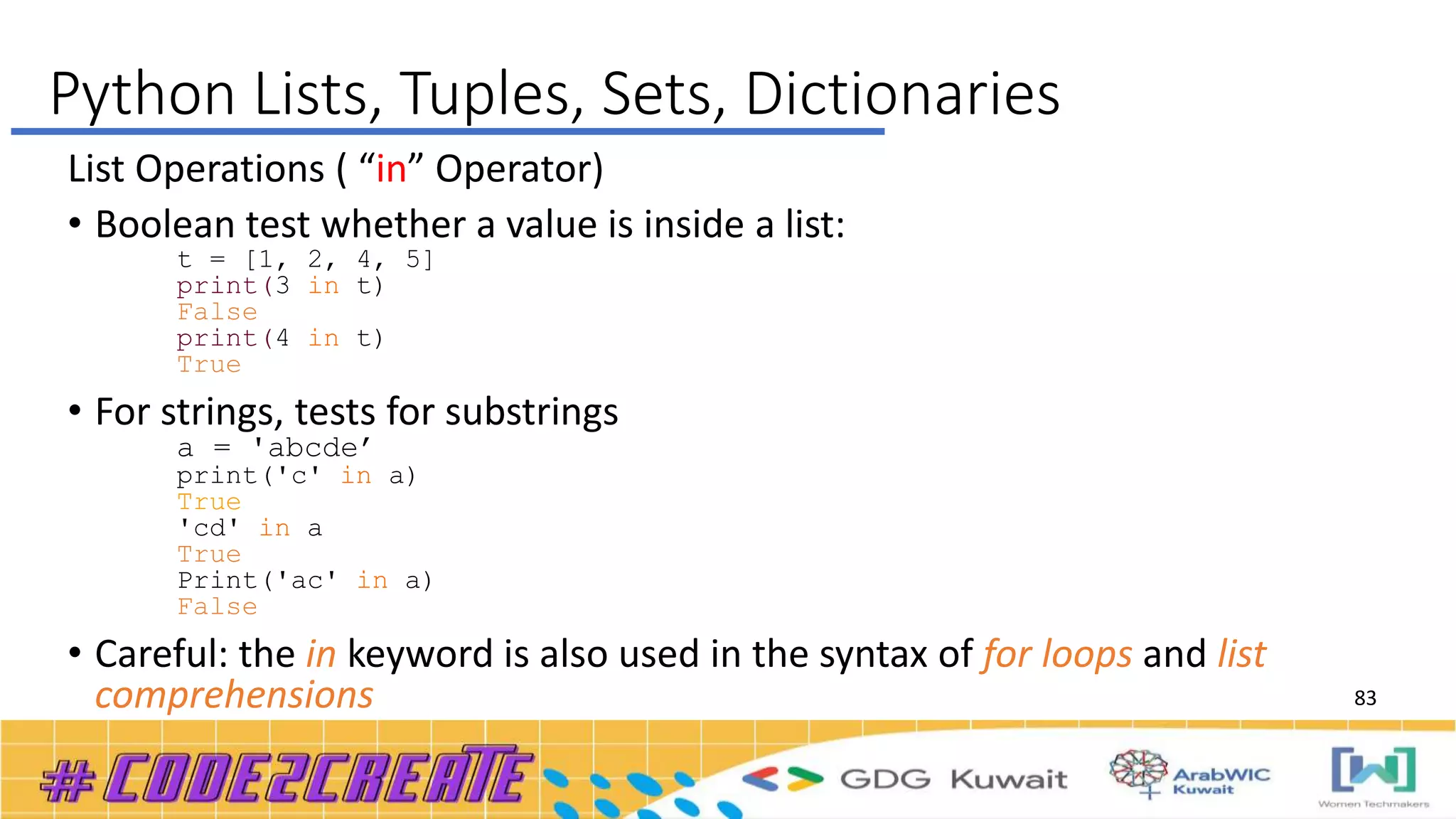 Python Lists, Tuples, Sets, Dictionaries

List Operations ( “in” Operator)

• Boolean test whether a value is inside a list:

t = [1, 2, 4, 5]
print(3 in t)
False
print(4 in t)
True

• For strings, tests for substrings

a = 'abcde’
print('c' in a)
True
'cd' in a
True
Print('ac' in a)
False

• Careful: the in keyword is also used in the syntax of for loops and list comprehensions

83

#CODE2CREATE GDG Kuwait ArabWIC Kuwait Women Techmakers